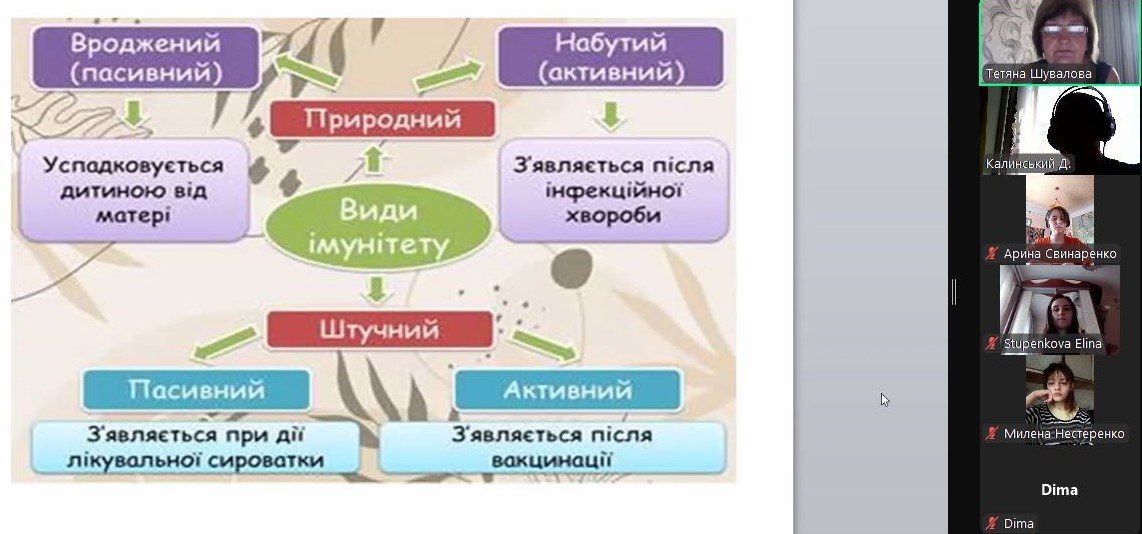 Вроджений (пасивний)

Набутий (активний)

Природний

Успадковується дитиною від матері

З'являється після інфекційної хвороби

Види імунітету

Штучний

Пасивний

Активний

З'являється при дії лікувальної сироватки

З'являється після вакцинації

Тетяна Шувалова

Калинський Д.

Арина Свинаренко

Stupenkova Elina

Милена Нестеренко

Dima

Dima